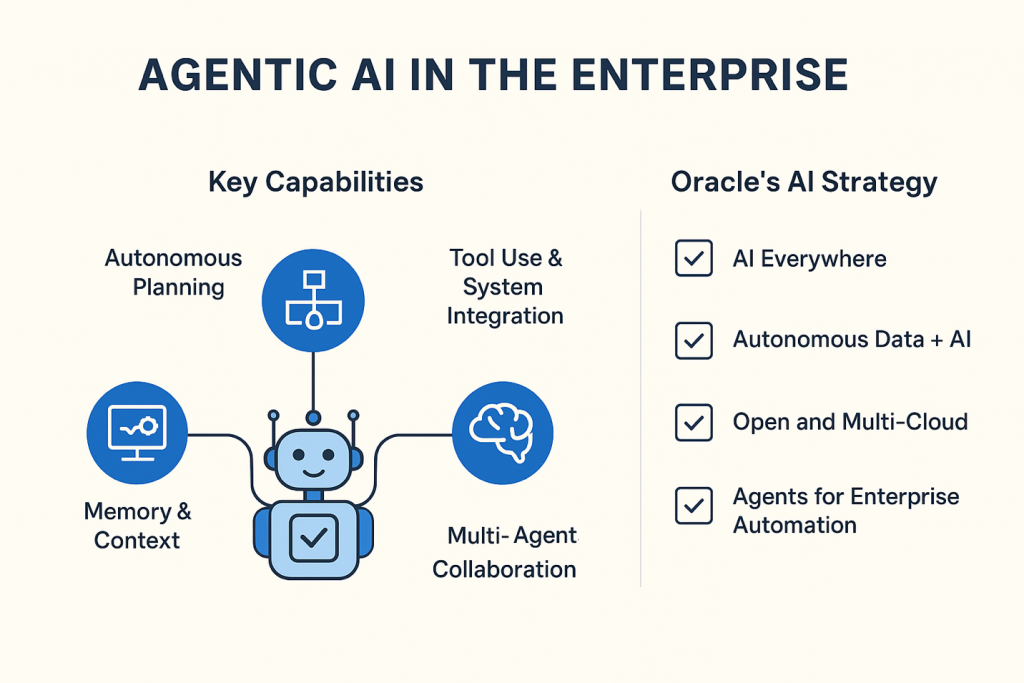 AGENTIC AI IN THE ENTERPRISE

Key Capabilities

Autonomous Planning

Tool Use & System Integration

Memory & Context

Multi- Agent Collaboration

Oracle's AI Strategy

AI Everywhere

Autonomous Data + AI

Open and Multi-Cloud

Agents for Enterprise Automation